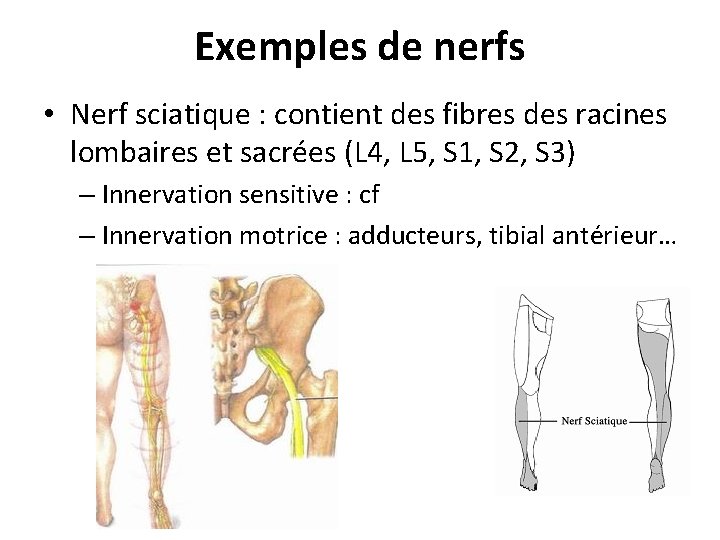 Exemples de nerfs

• Nerf sciatique : contient des fibres des racines lombaires et sacrées (L4, L5, S1, S2, S3)

– Innervation sensitive : cf

– Innervation motrice : adducteurs, tibial antérieur…

Nerf Sciatique